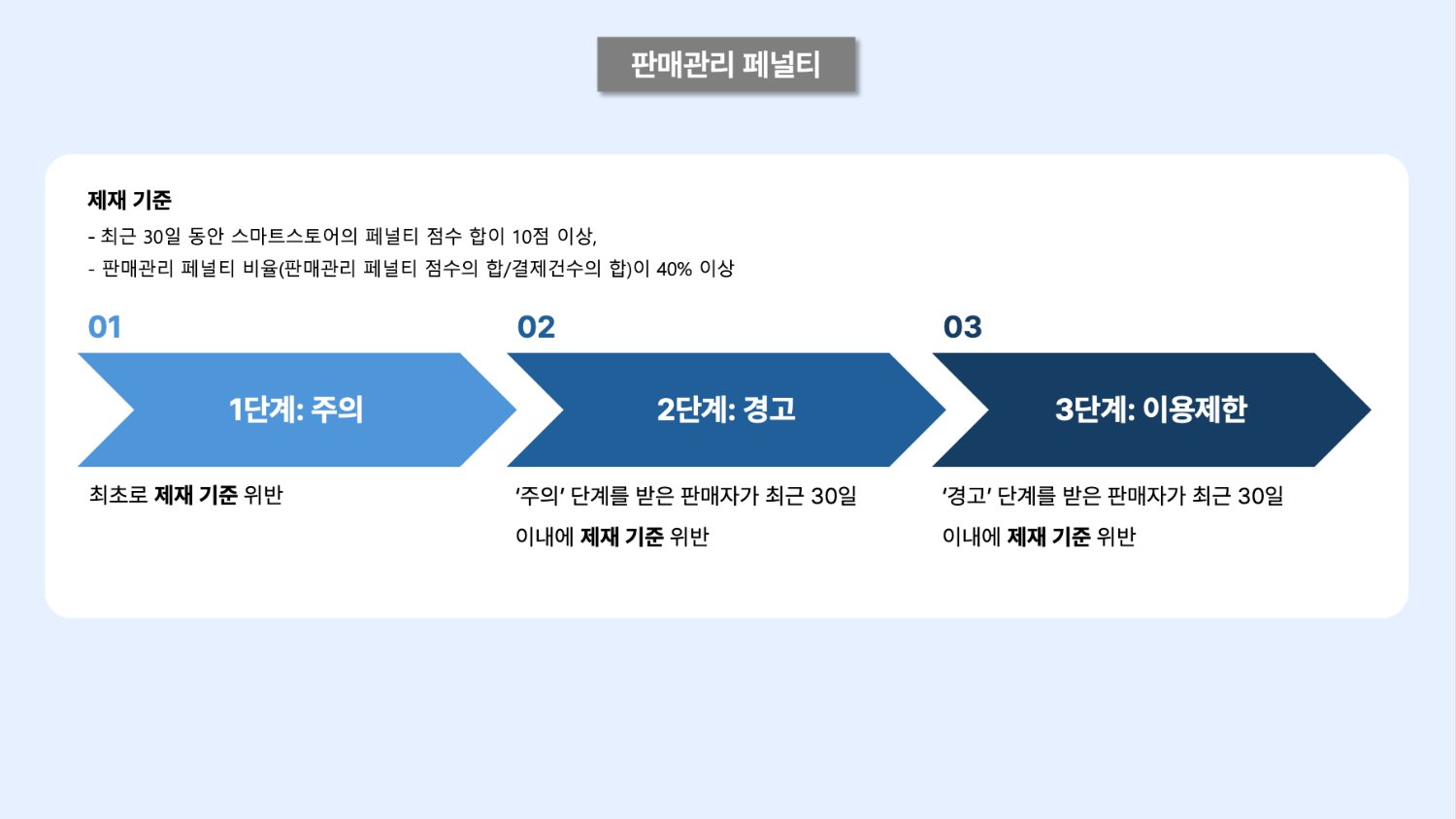 판매관리 페널티

제재 기준

- 최근 30일 동안 스마트스토어의 페널티 점수 합이 10점 이상,
- 판매관리 페널티 비율(판매관리 페널티 점수의 합/결제건수의 합)이 40% 이상

01

1단계: 주의

최초로 제재 기준 위반

02

2단계: 경고

'주의' 단계를 받은 판매자가 최근 30일 이내에 제재 기준 위반

03

3단계: 이용제한

'경고' 단계를 받은 판매자가 최근 30일 이내에 제재 기준 위반